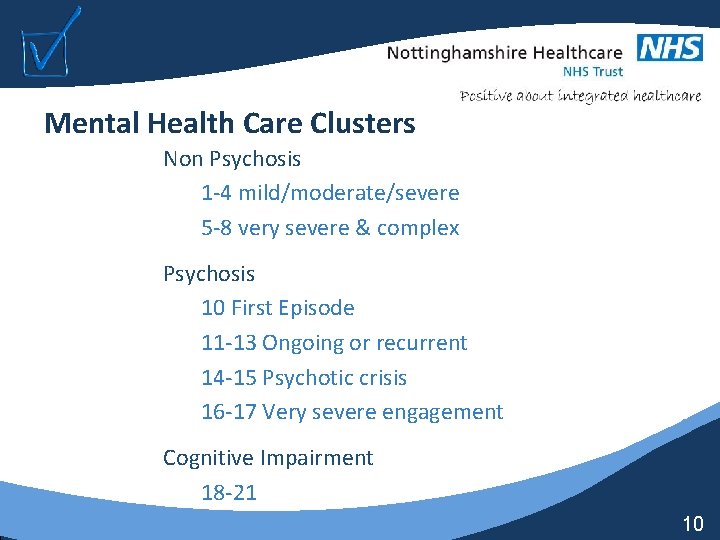 Nottinghamshire Healthcare NHS
NHS Trust
Positive about integrated healthcare

Mental Health Care Clusters

Non Psychosis
1-4 mild/moderate/severe
5-8 very severe & complex

Psychosis
10 First Episode
11-13 Ongoing or recurrent
14-15 Psychotic crisis
16-17 Very severe engagement

Cognitive Impairment
18-21

10